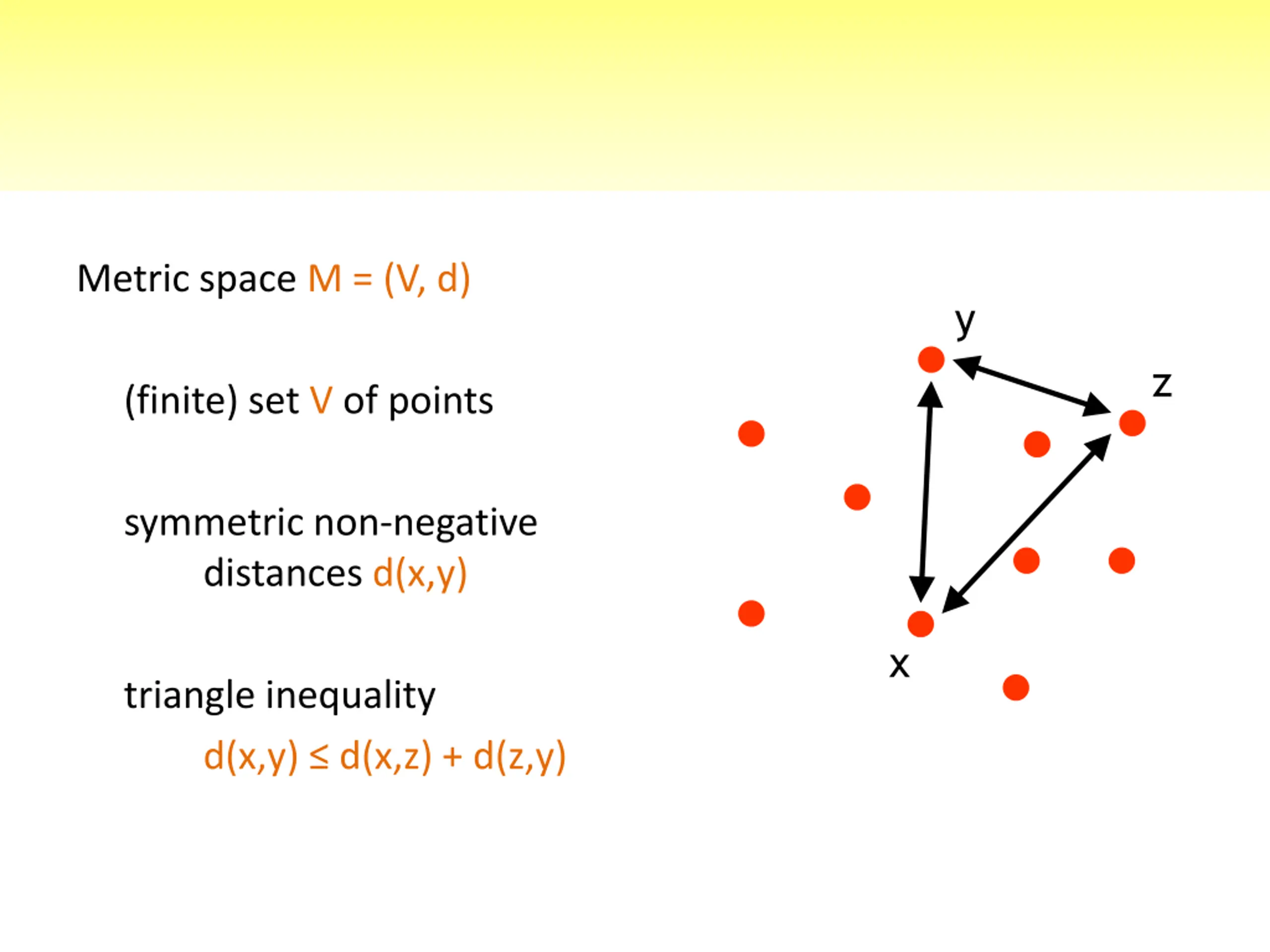 Metric space $M = (V, d)$

(finite) set $V$ of points

symmetric non-negative distances $d(x,y)$

triangle inequality

$d(x,y) \leq d(x,z) + d(z,y)$

y

z

x